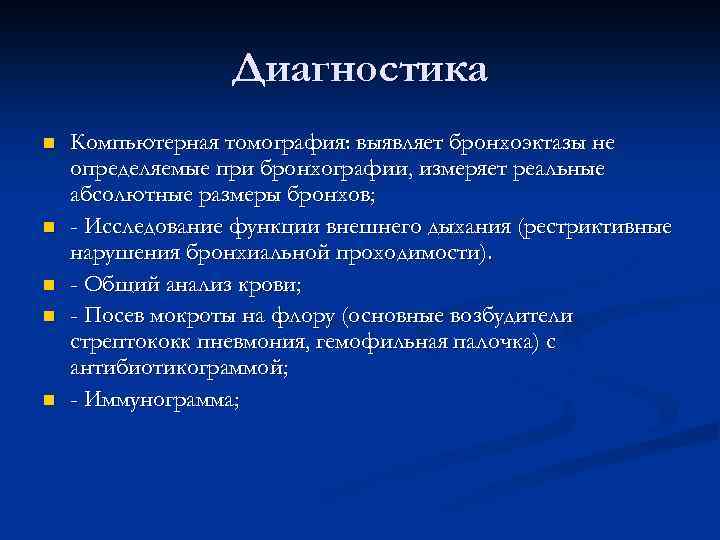 Диагностика

Компьютерная томография: выявляет бронхоэктазы не определяемые при бронхографии, измеряет реальные абсолютные размеры бронхов;

- Исследование функции внешнего дыхания (рестриктивные нарушения бронхиальной проходимости).

- Общий анализ крови;

- Посев мокроты на флору (основные возбудители стрептококк пневмония, гемофильная палочка) с антибиотикограммой;

- Иммунограмма;